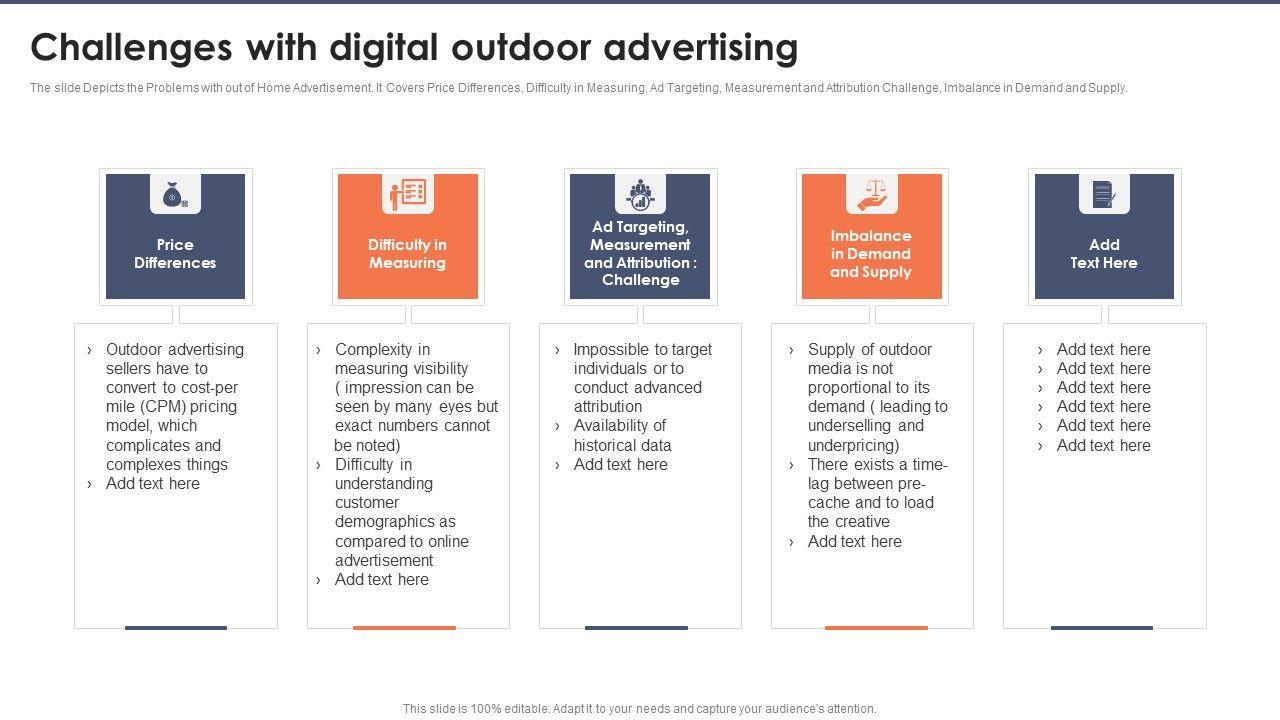 Challenges with digital outdoor advertising

The slide Depicts the Problems with out of Home Advertisement. It Covers Price Differences, Difficulty in Measuring, Ad Targeting, Measurement and Attribution Challenge, Imbalance in Demand and Supply.

Price Differences

› Outdoor advertising sellers have to convert to cost-per mile (CPM) pricing model, which complicates and complexes things
› Add text here

Difficulty in Measuring

› Complexity in measuring visibility ( impression can be seen by many eyes but exact numbers cannot be noted)
› Difficulty in understanding customer demographics as compared to online advertisement
› Add text here

Ad Targeting, Measurement and Attribution : Challenge

› Impossible to target individuals or to conduct advanced attribution
› Availability of historical data
› Add text here

Imbalance in Demand and Supply

› Supply of outdoor media is not proportional to its demand ( leading to underselling and underpricing)
› There exists a time-lag between pre-cache and to load the creative
› Add text here

Add Text Here

› Add text here
› Add text here
› Add text here
› Add text here
› Add text here
› Add text here

This slide is 100% editable. Adapt it to your needs and capture your audience's attention.